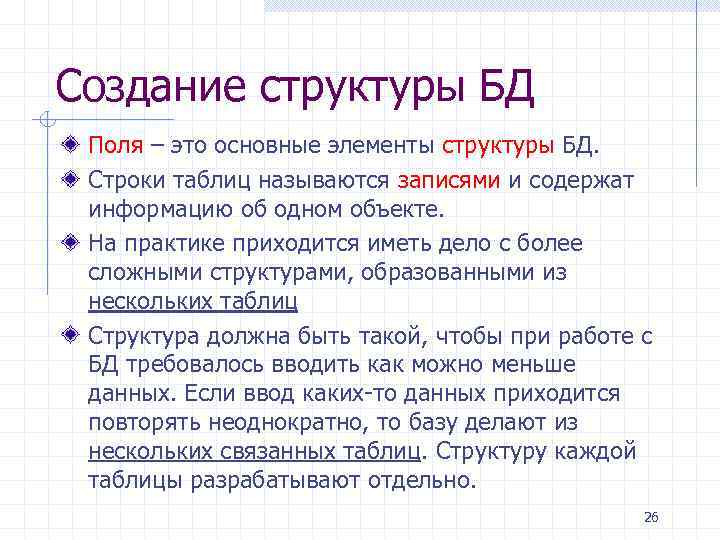 Создание структуры БД

Поля – это основные элементы структуры БД.

Строки таблиц называются записями и содержат информацию об одном объекте.

На практике приходится иметь дело с более сложными структурами, образованными из нескольких таблиц

Структура должна быть такой, чтобы при работе с БД требовалось вводить как можно меньше данных. Если ввод каких-то данных приходится повторять неоднократно, то базу делают из нескольких связанных таблиц. Структуру каждой таблицы разрабатывают отдельно.

26